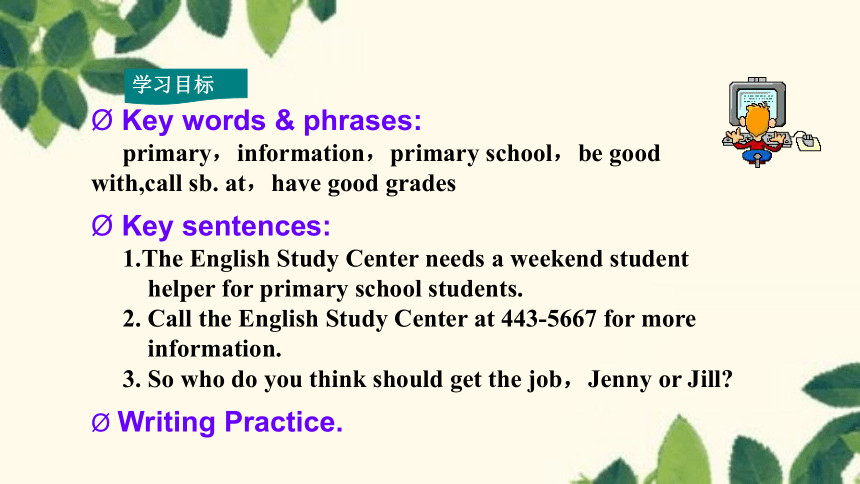 学习目标

Ø Key words & phrases:

primary，information，primary school，be good with,call sb. at，have good grades

Ø Key sentences:

1.The English Study Center needs a weekend student helper for primary school students.

2. Call the English Study Center at 443-5667 for more information.

3. So who do you think should get the job，Jenny or Jill?

Ø Writing Practice.